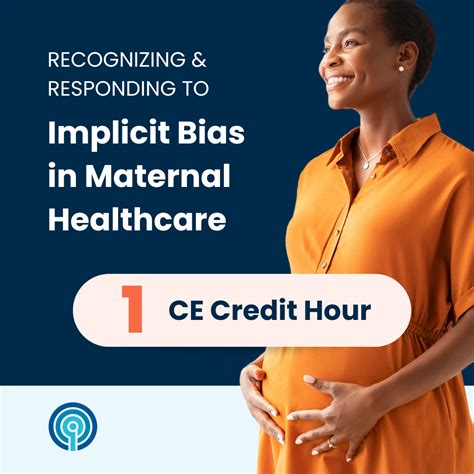 RECOGNIZING & RESPONDING TO

Implicit Bias in Maternal Healthcare

1 CE Credit Hour